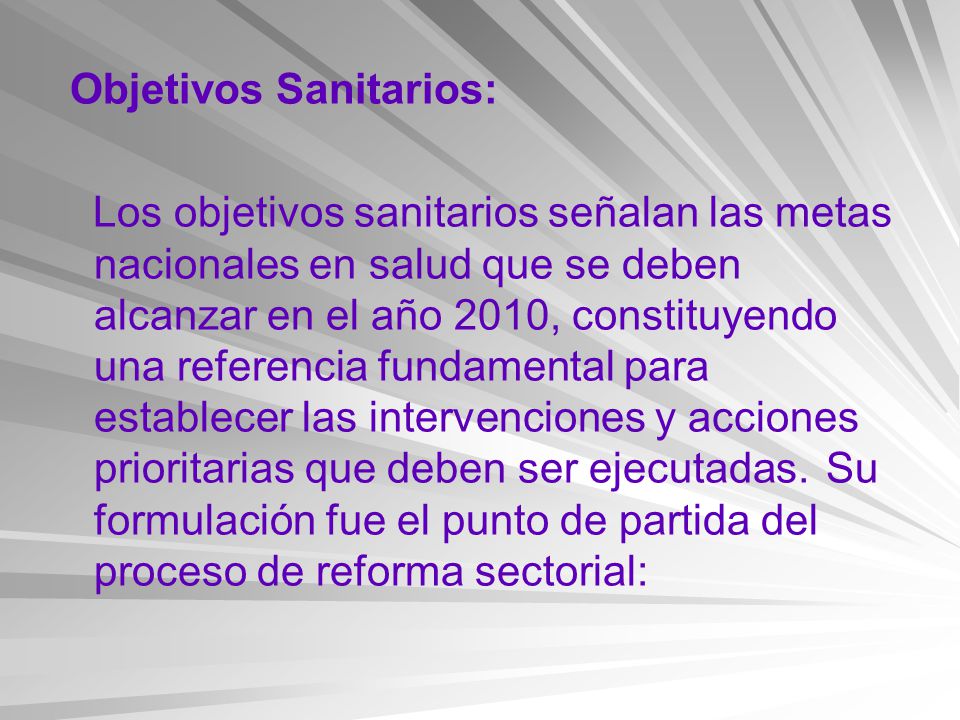 Objetivos Sanitarios:

Los objetivos sanitarios señalan las metas nacionales en salud que se deben alcanzar en el año 2010, constituyendo una referencia fundamental para establecer las intervenciones y acciones prioritarias que deben ser ejecutadas. Su formulación fue el punto de partida del proceso de reforma sectorial: